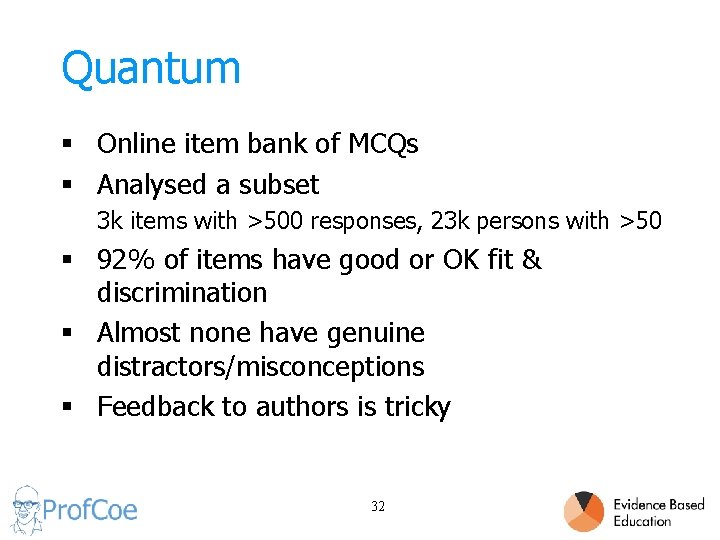 Quantum

▪ Online item bank of MCQs
▪ Analysed a subset
3k items with >500 responses, 23k persons with >50
▪ 92% of items have good or OK fit & discrimination
▪ Almost none have genuine distractors/misconceptions
▪ Feedback to authors is tricky

ProfCoe

32

Evidence Based Education